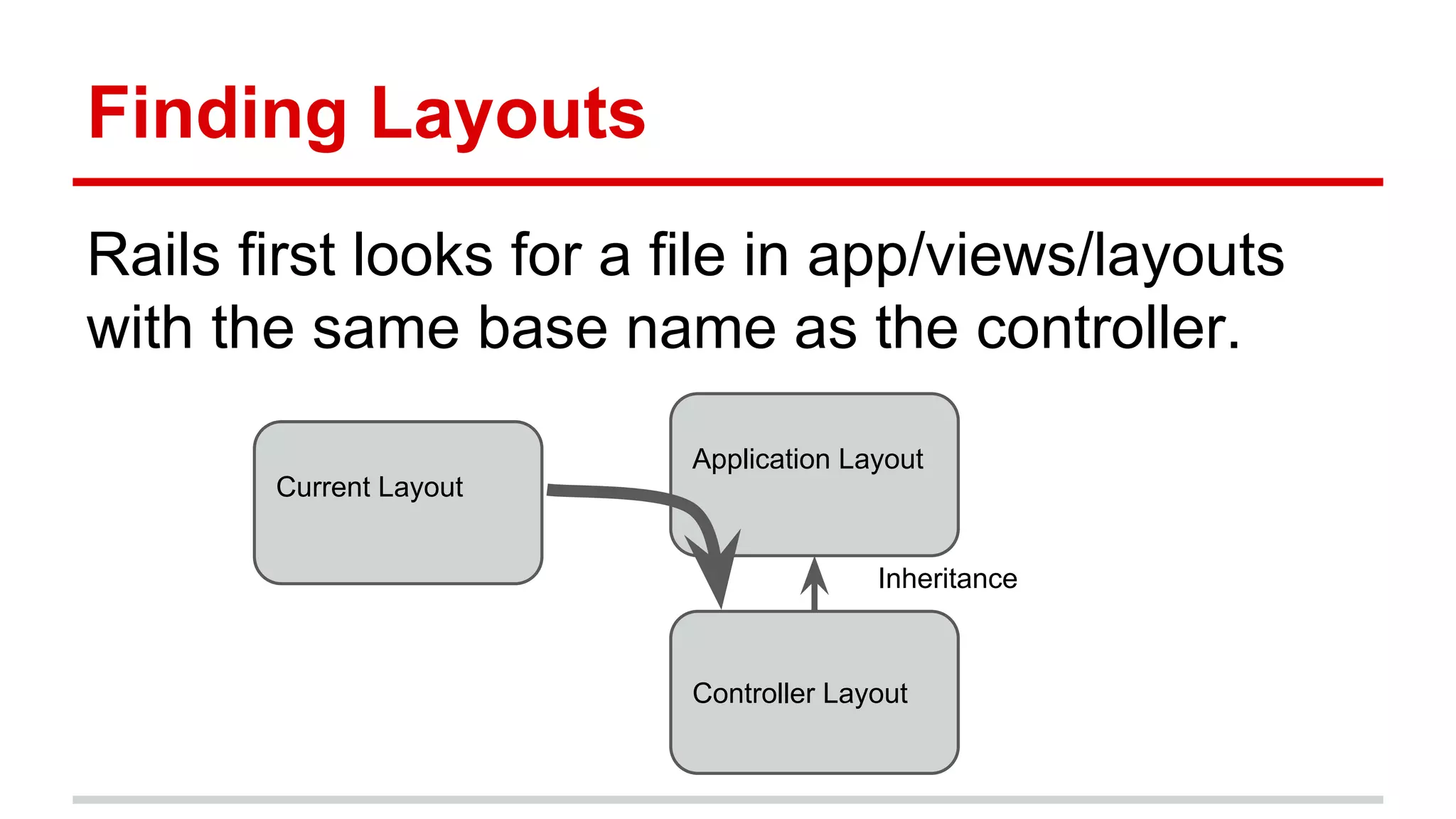 Finding Layouts

Rails first looks for a file in app/views/layouts with the same base name as the controller.

Current Layout

Application Layout

Inheritance

Controller Layout